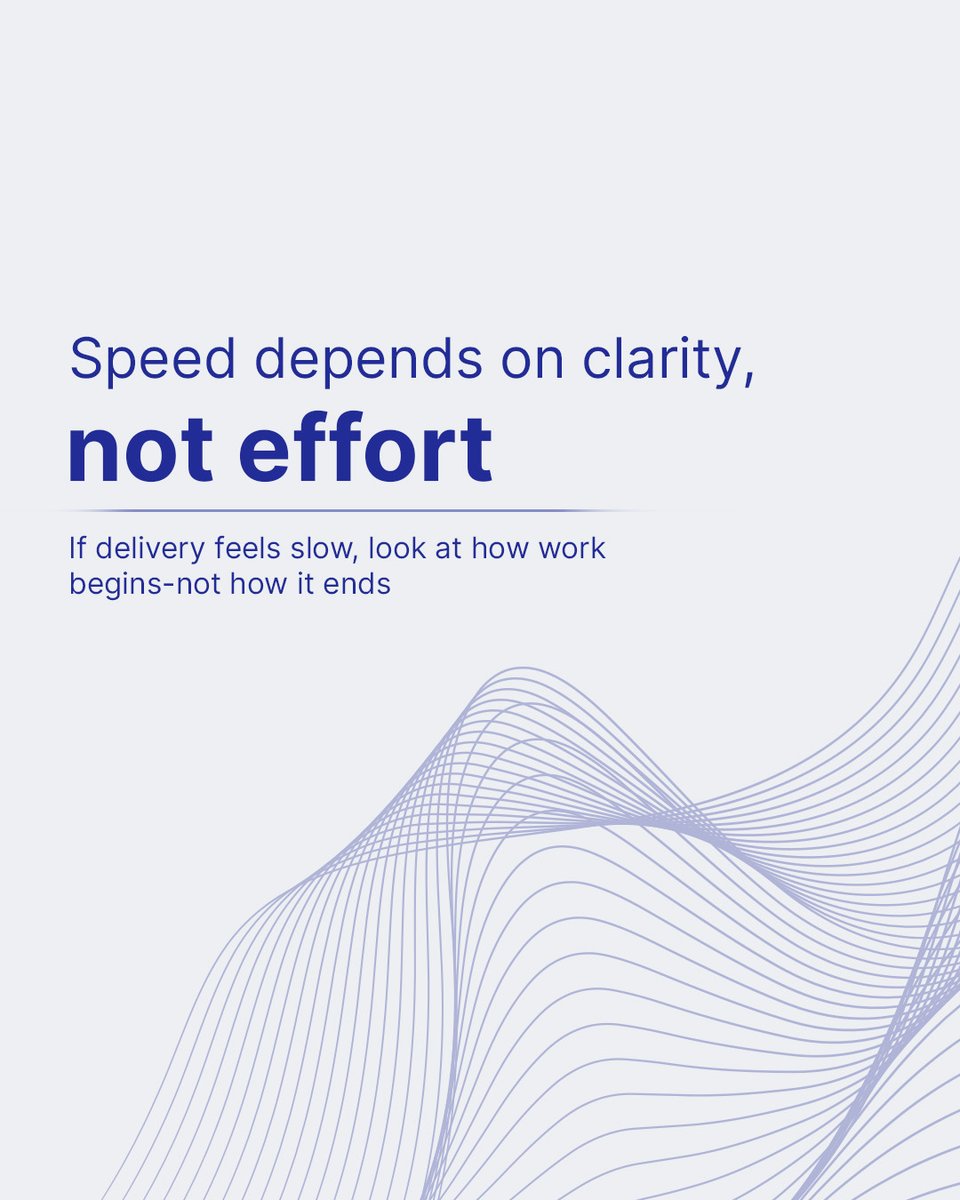 Speed depends on clarity,
not effort

If delivery feels slow, look at how work begins-not how it ends